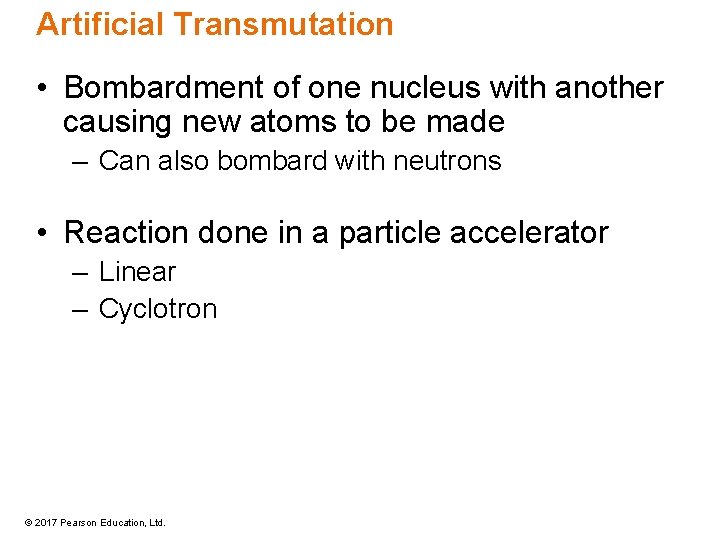 Artificial Transmutation

• Bombardment of one nucleus with another causing new atoms to be made
– Can also bombard with neutrons

• Reaction done in a particle accelerator
– Linear
– Cyclotron

© 2017 Pearson Education, Ltd.